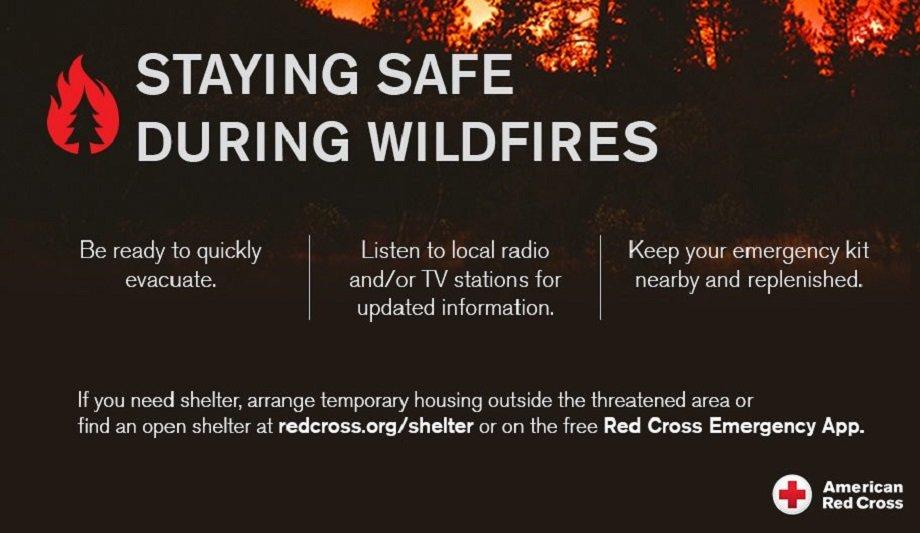 STAYING SAFE DURING WILDFIRES

Be ready to quickly evacuate.

Listen to local radio and/or TV stations for updated information.

Keep your emergency kit nearby and replenished.

If you need shelter, arrange temporary housing outside the threatened area or find an open shelter at redcross.org/shelter or on the free Red Cross Emergency App.

American Red Cross